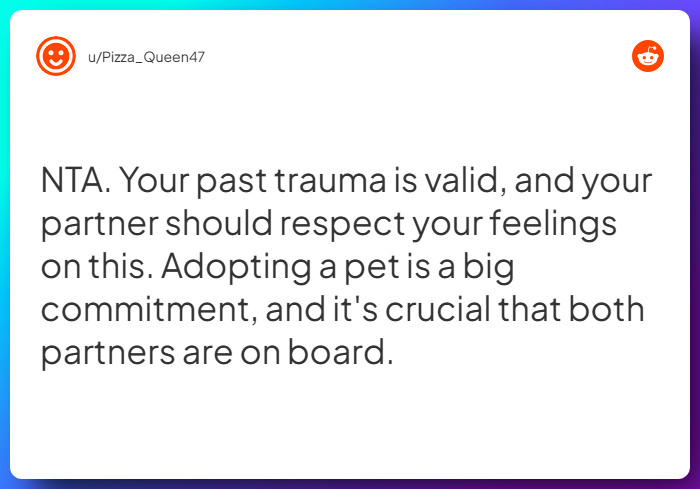 u/Pizza_Queen47

NTA. Your past trauma is valid, and your partner should respect your feelings on this. Adopting a pet is a big commitment, and it's crucial that both partners are on board.